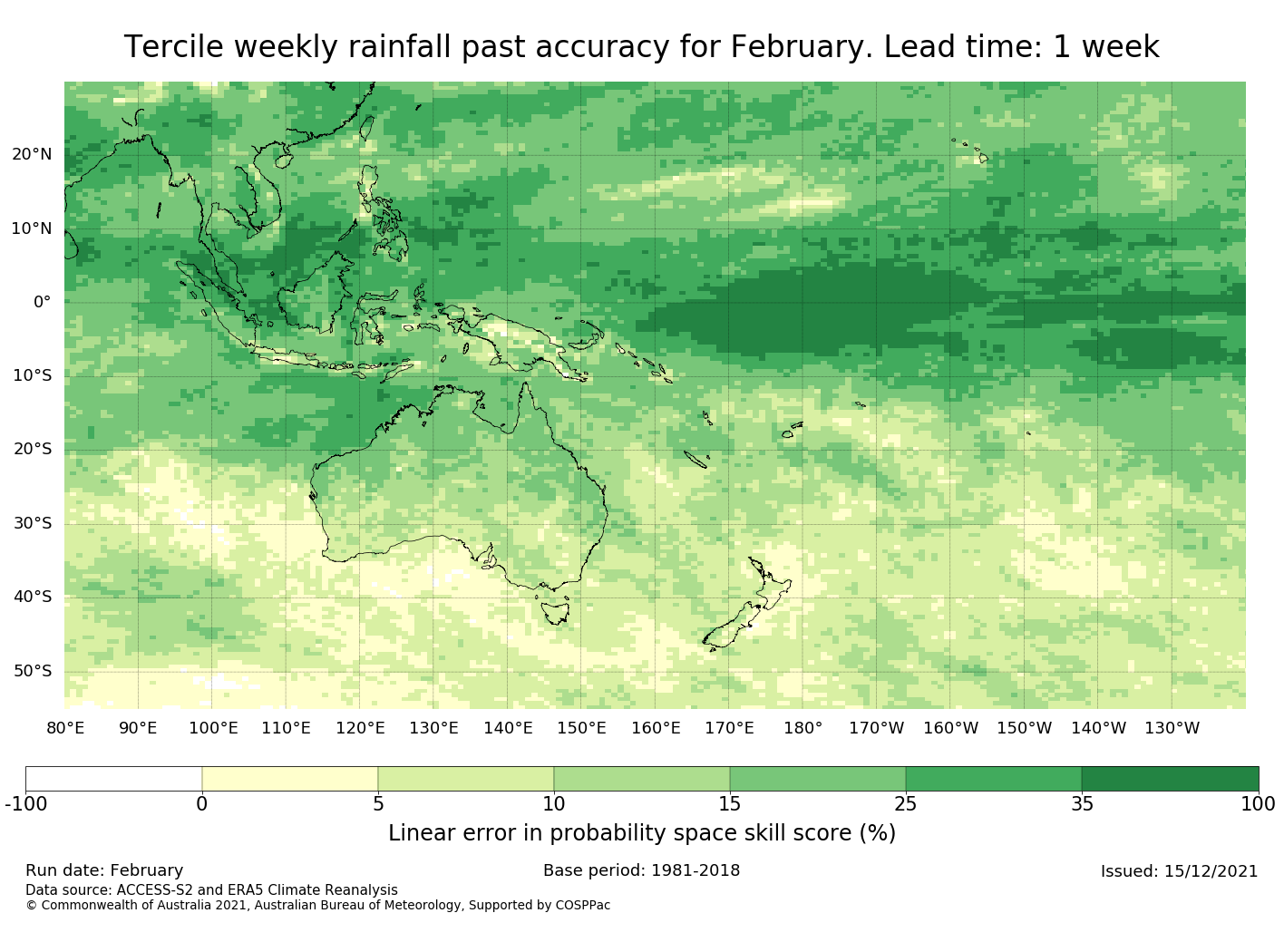 Tercile weekly rainfall past accuracy for February. Lead time: 1 week

20°N
10°N
0°
10°S
20°S
30°S
40°S
50°S

80°E 90°E 100°E 110°E 120°E 130°E 140°E 150°E 160°E 170°E 180° 170°W 160°W 150°W 140°W 130°W

-100 0 5 10 15 25 35 100

Linear error in probability space skill score (%)

Run date: February
Base period: 1981-2018
Issued: 15/12/2021
Data source: ACCESS-S2 and ERA5 Climate Reanalysis
© Commonwealth of Australia 2021, Australian Bureau of Meteorology, Supported by COSPPac